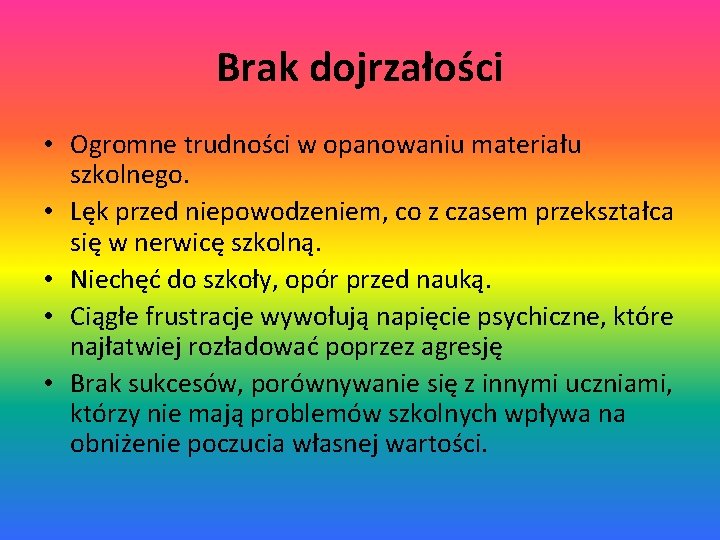 Brak dojrzałości

• Ogromne trudności w opanowaniu materiału szkolnego.
• Lęk przed niepowodzeniem, co z czasem przekształca się w nerwicę szkolną.
• Niechęć do szkoły, opór przed nauką.
• Ciągłe frustracje wywołują napięcie psychiczne, które najłatwiej rozładować poprzez agresję
• Brak sukcesów, porównywanie się z innymi uczniami, którzy nie mają problemów szkolnych wpływa na obniżenie poczucia własnej wartości.